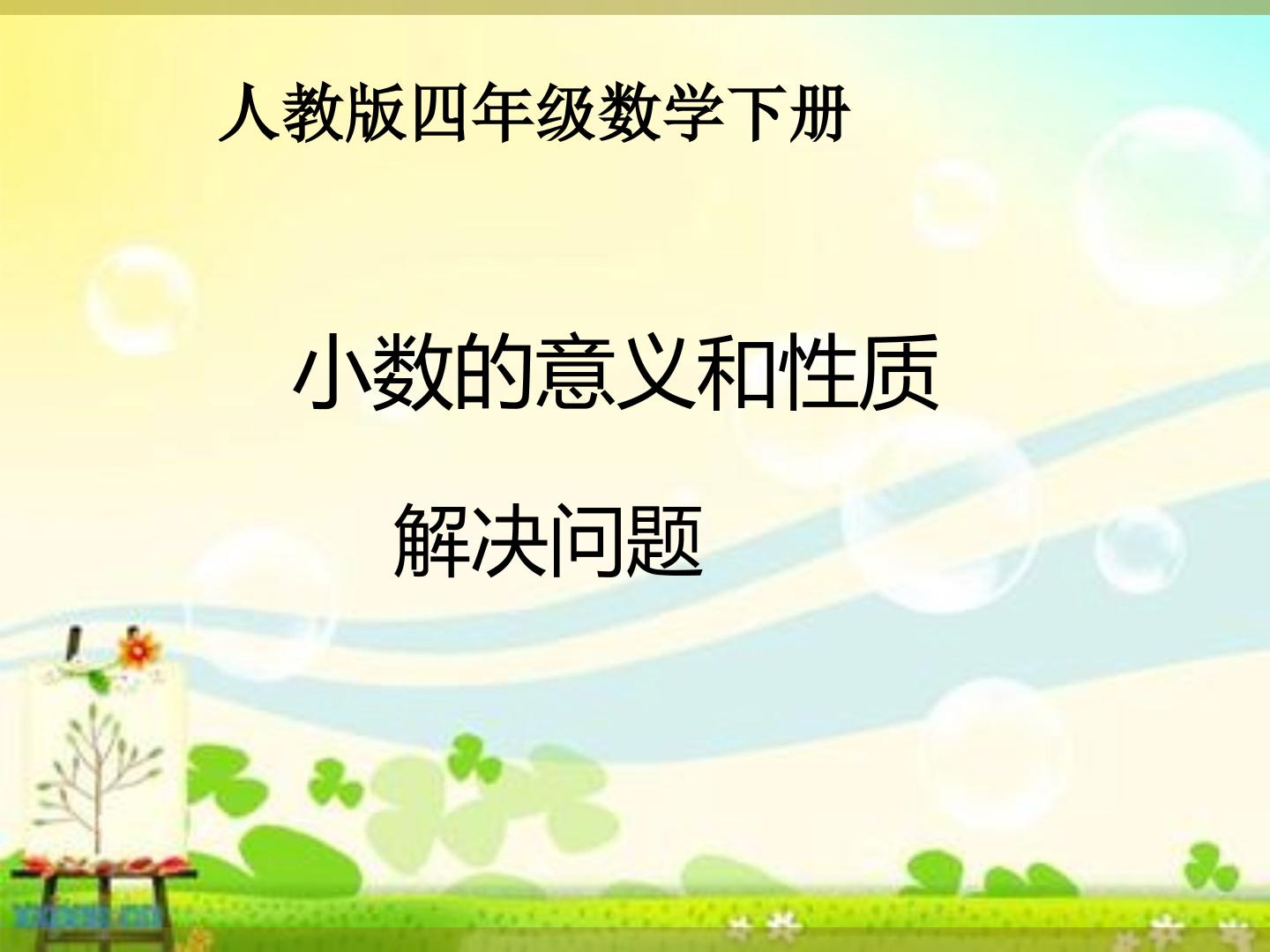 人教版四年级数学下册

小数的意义和性质

解决问题